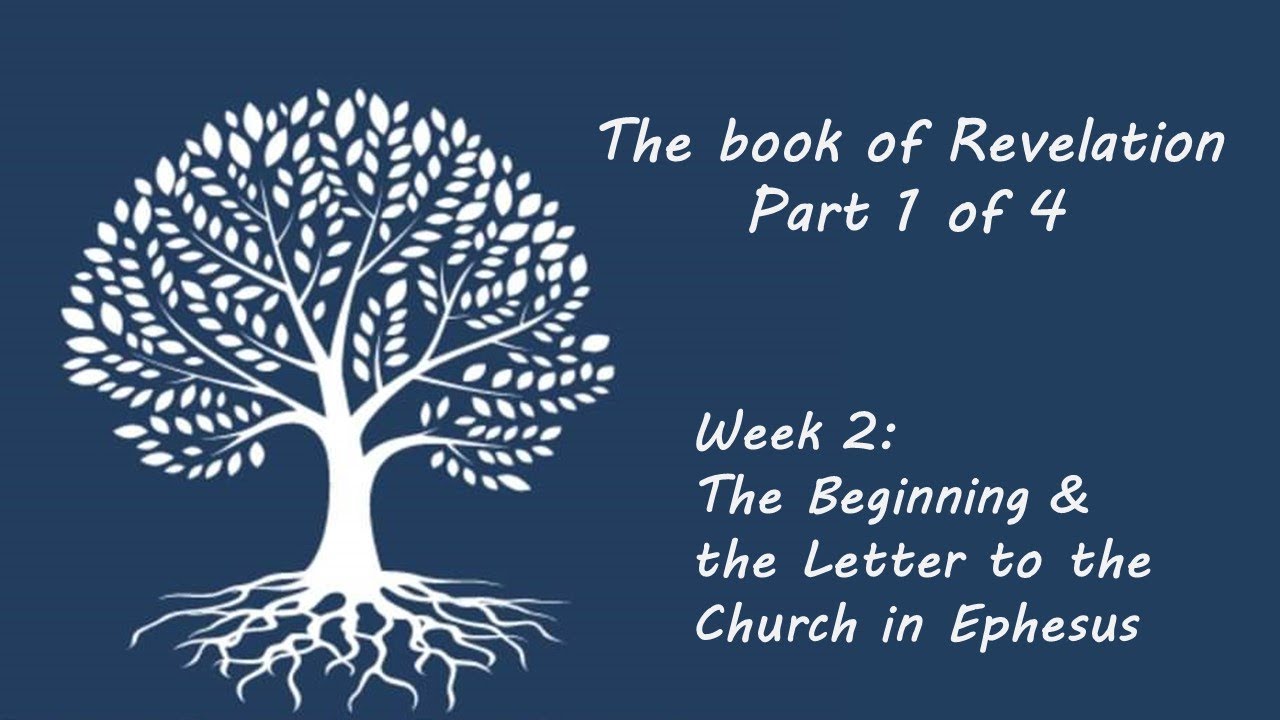 The book of Revelation
Part 1 of 4

Week 2:
The Beginning &
the Letter to the
Church in Ephesus